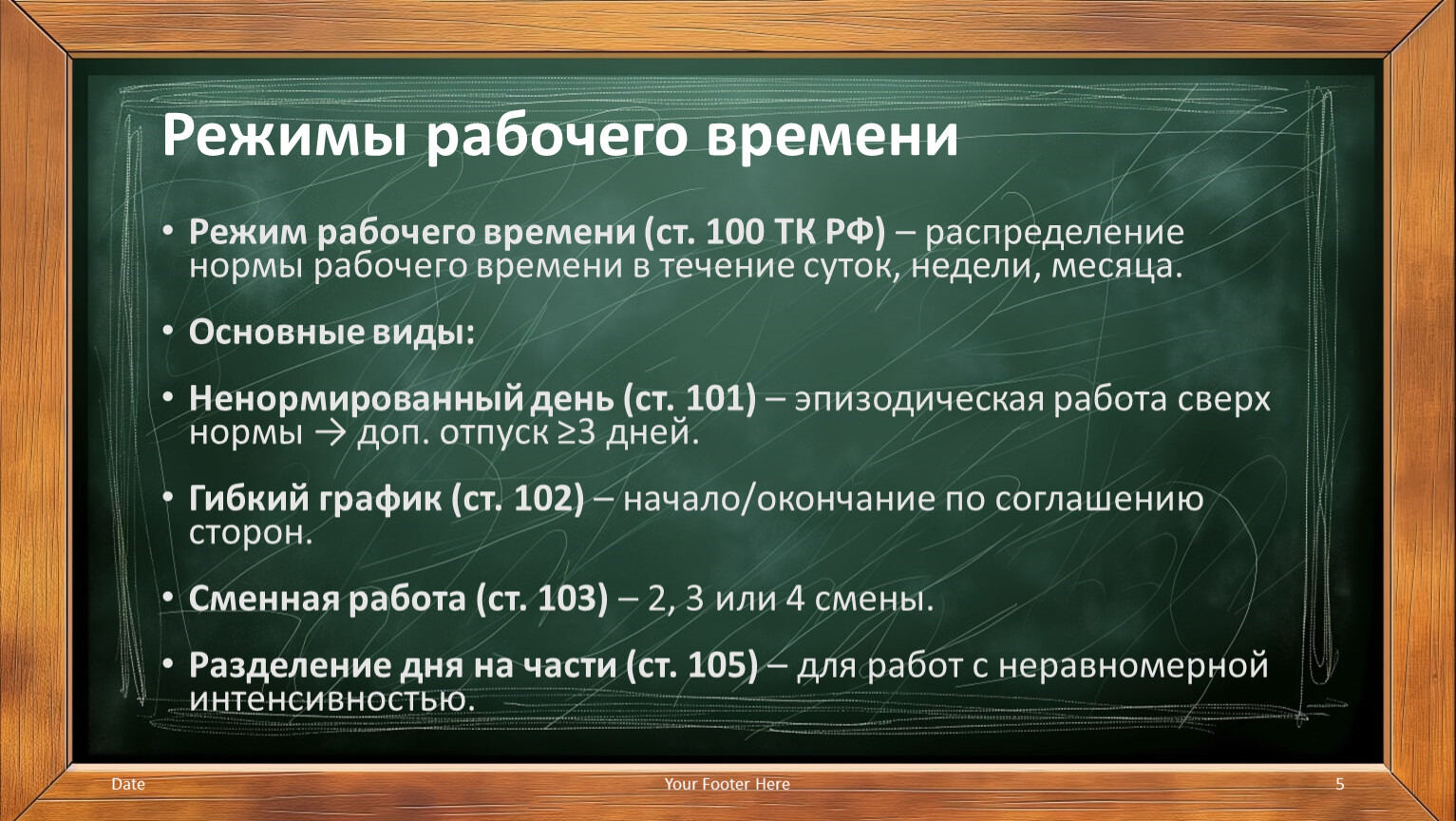 Режимы рабочего времени

• Режим рабочего времени (ст. 100 ТК РФ) – распределение нормы рабочего времени в течение суток, недели, месяца.

• Основные виды:

• Ненормированный день (ст. 101) – эпизодическая работа сверх нормы → доп. отпуск ≥3 дней.

• Гибкий график (ст. 102) – начало/окончание по соглашению сторон.

• Сменная работа (ст. 103) – 2, 3 или 4 смены.

• Разделение дня на части (ст. 105) – для работ с неравномерной интенсивностью.

Date

Your Footer Here

5